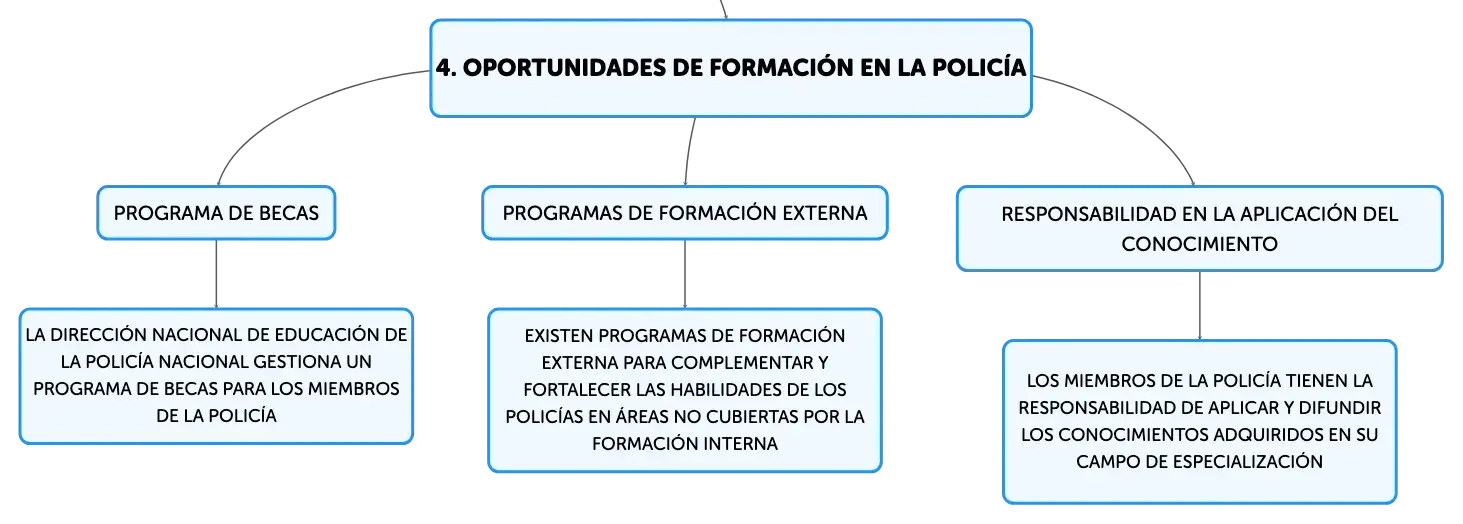 4. OPORTUNIDADES DE FORMACIÓN EN LA POLICÍA

PROGRAMA DE BECAS

LA DIRECCIÓN NACIONAL DE EDUCACIÓN DE LA POLICÍA NACIONAL GESTIONA UN PROGRAMA DE BECAS PARA LOS MIEMBROS DE LA POLICÍA

PROGRAMAS DE FORMACIÓN EXTERNA

EXISTEN PROGRAMAS DE FORMACIÓN EXTERNA PARA COMPLEMENTAR Y FORTALECER LAS HABILIDADES DE LOS POLICÍAS EN ÁREAS NO CUBIERTAS POR LA FORMACIÓN INTERNA

RESPONSABILIDAD EN LA APLICACIÓN DEL CONOCIMIENTO

LOS MIEMBROS DE LA POLICÍA TIENEN LA RESPONSABILIDAD DE APLICAR Y DIFUNDIR LOS CONOCIMIENTOS ADQUIRIDOS EN SU CAMPO DE ESPECIALIZACIÓN